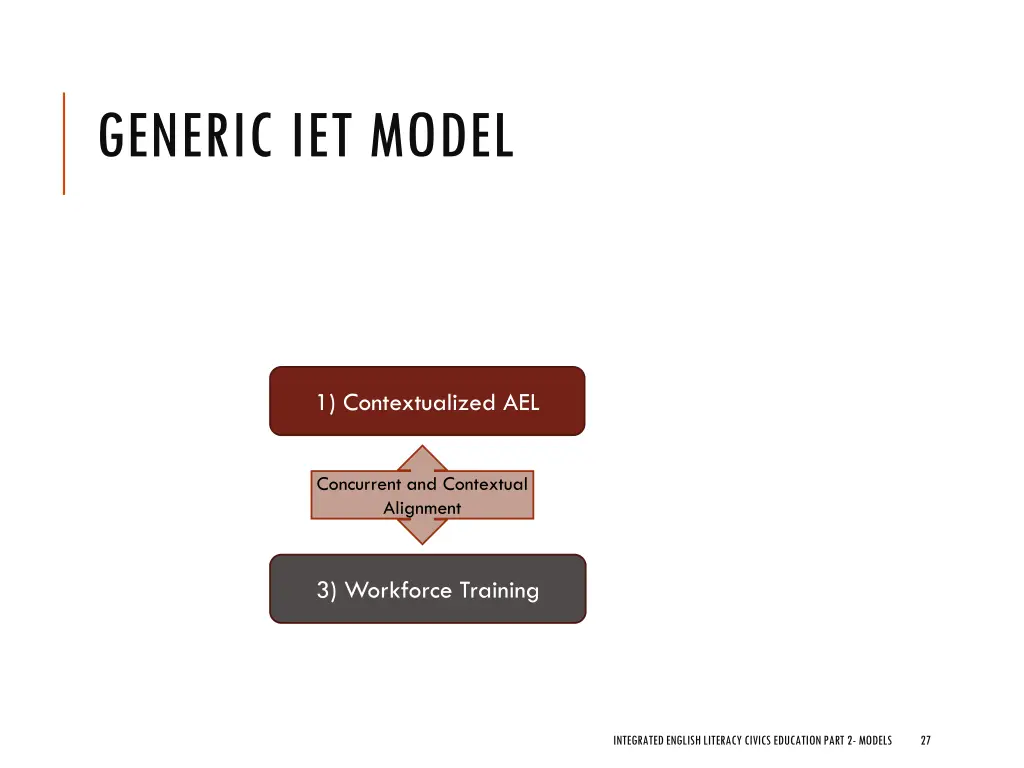 GENERIC IET MODEL

1) Contextualized AEL

Concurrent and Contextual Alignment

3) Workforce Training

INTEGRATED ENGLISH LITERACY CIVICS EDUCATION PART 2- MODELS 27